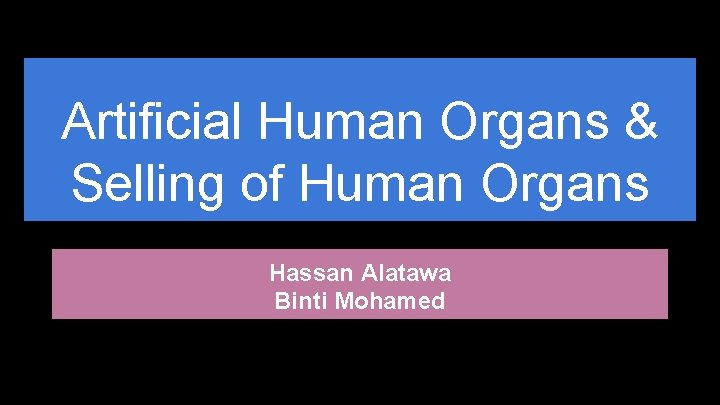 Artificial Human Organs & Selling of Human Organs

Hassan Alatawa
Binti Mohamed